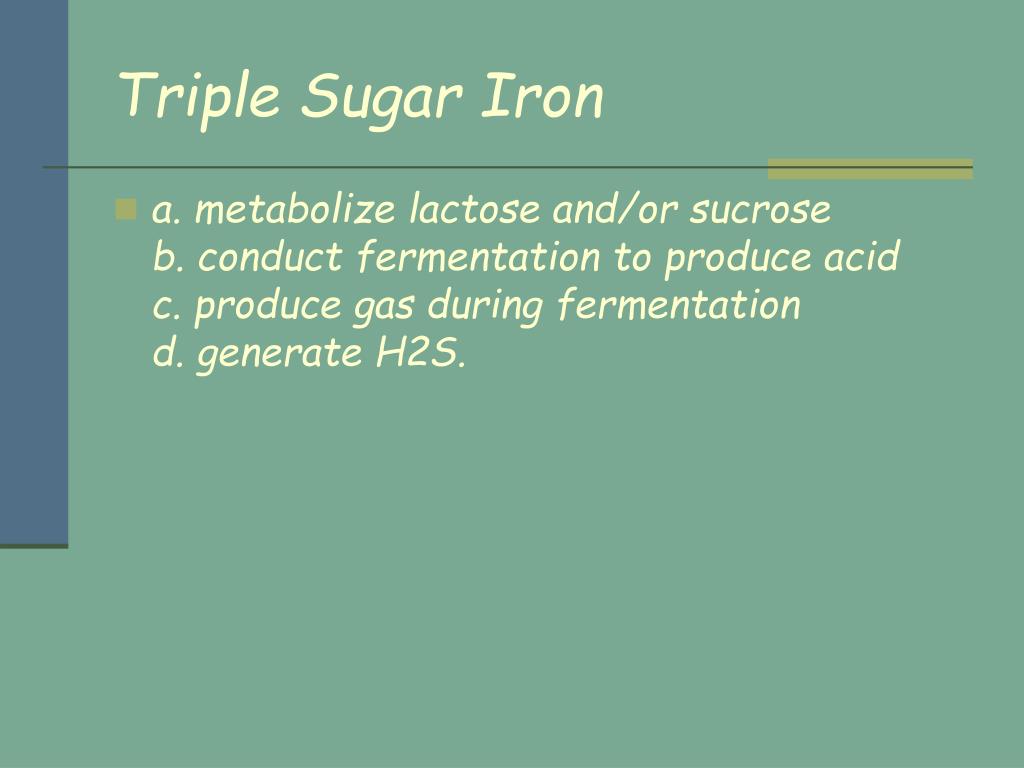 Triple Sugar Iron

a. metabolize lactose and/or sucrose
b. conduct fermentation to produce acid
c. produce gas during fermentation
d. generate H2S.